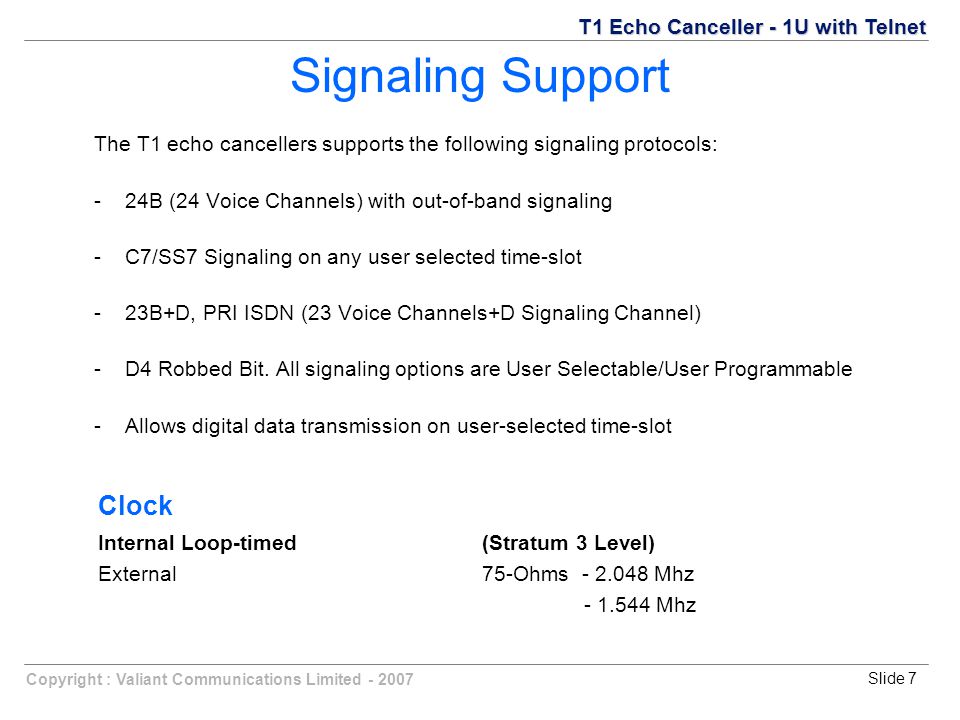 T1 Echo Canceller - 1U with Telnet

Signaling Support

The T1 echo cancellers supports the following signaling protocols:

- 24B (24 Voice Channels) with out-of-band signaling

- C7/SS7 Signaling on any user selected time-slot

- 23B+D, PRI ISDN (23 Voice Channels+D Signaling Channel)

- D4 Robbed Bit. All signaling options are User Selectable/User Programmable

- Allows digital data transmission on user-selected time-slot

Clock

Internal Loop-timed (Stratum 3 Level)

External 75-Ohms - 2.048 Mhz
- 1.544 Mhz

Copyright : Valiant Communications Limited - 2007

Slide 7